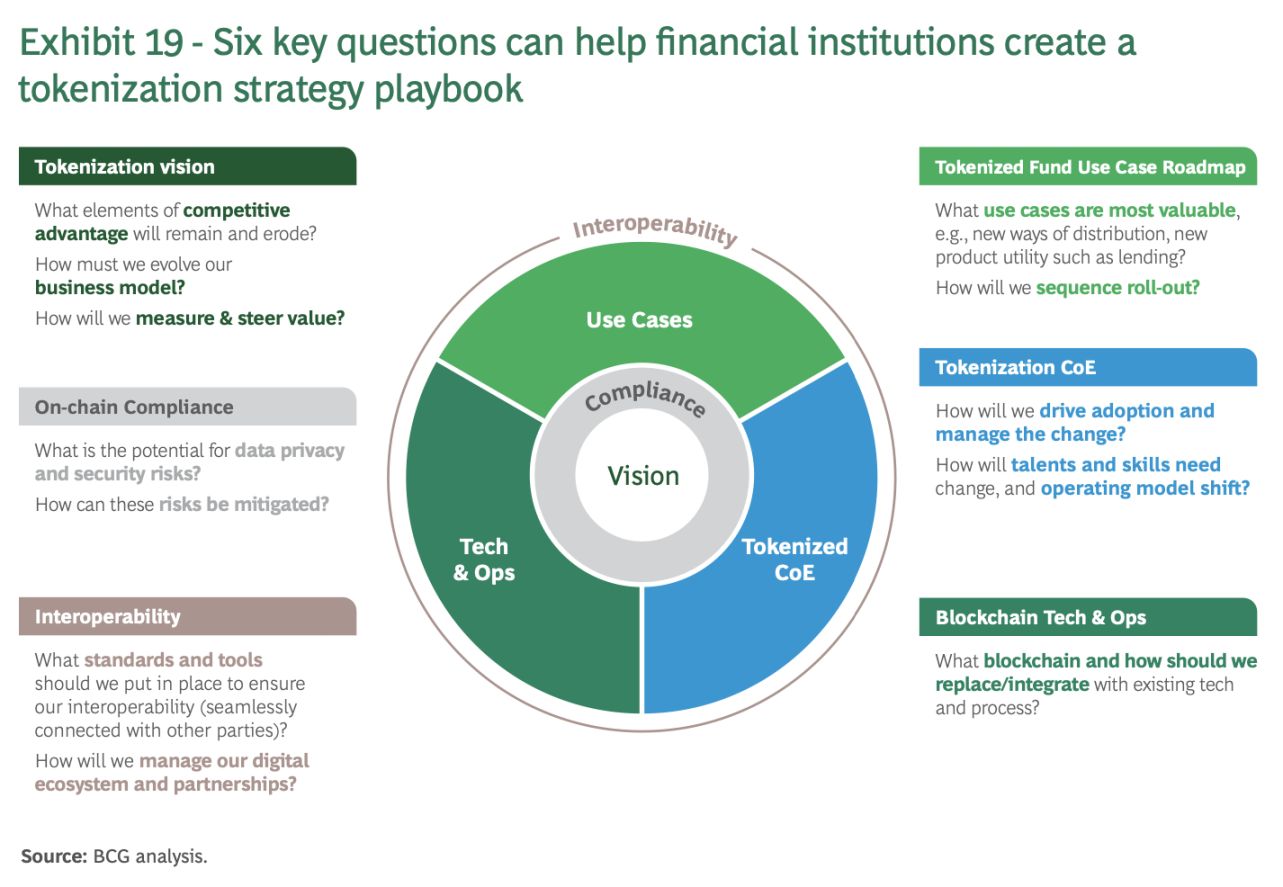 Exhibit 19 - Six key questions can help financial institutions create a tokenization strategy playbook

Tokenization vision

What elements of competitive advantage will remain and erode?

How must we evolve our business model?

How will we measure & steer value?

On-chain Compliance

What is the potential for data privacy and security risks?

How can these risks be mitigated?

Interoperability

What standards and tools should we put in place to ensure our interoperability (seamlessly connected with other parties)?

How will we manage our digital ecosystem and partnerships?

Interoperability

Use Cases

Compliance

Vision

Tech & Ops

Tokenized CoE

Tokenized Fund Use Case Roadmap

What use cases are most valuable, e.g., new ways of distribution, new product utility such as lending?

How will we sequence roll-out?

Tokenization CoE

How will we drive adoption and manage the change?

How will talents and skills need change, and operating model shift?

Blockchain Tech & Ops

What blockchain and how should we replace/integrate with existing tech and process?

Source: BCG analysis.